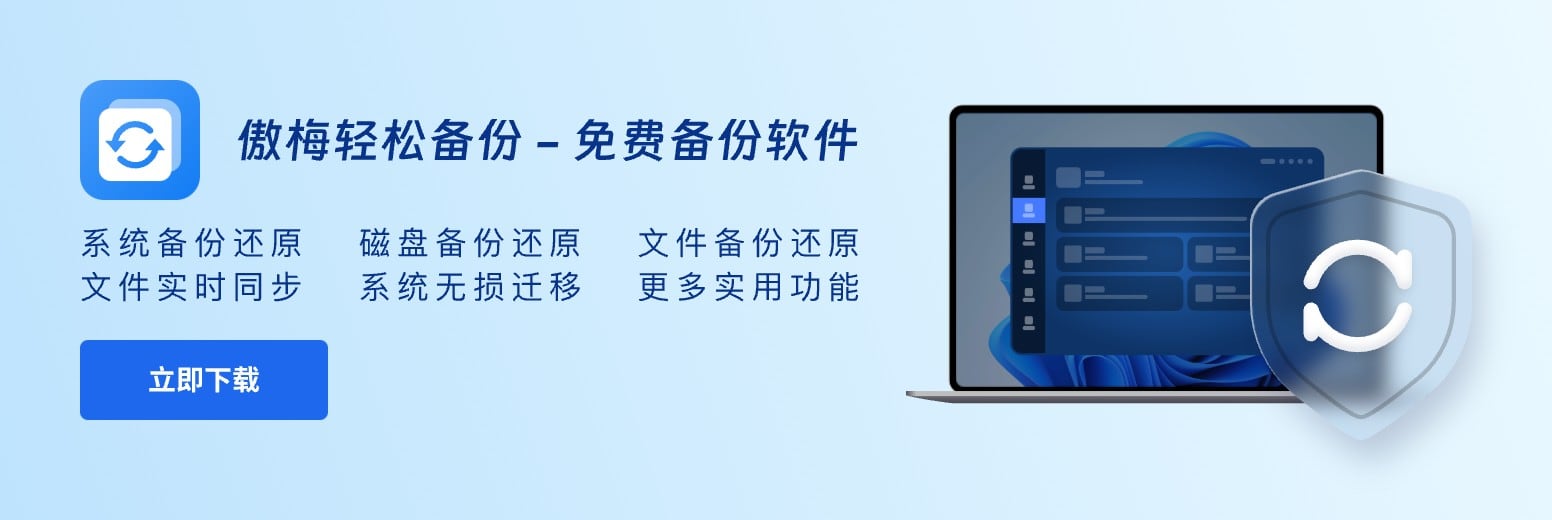 傲梅轻松备份 – 免费备份软件

系统备份还原　磁盘备份还原　文件备份还原
文件实时同步　系统无损迁移　更多实用功能

立即下载